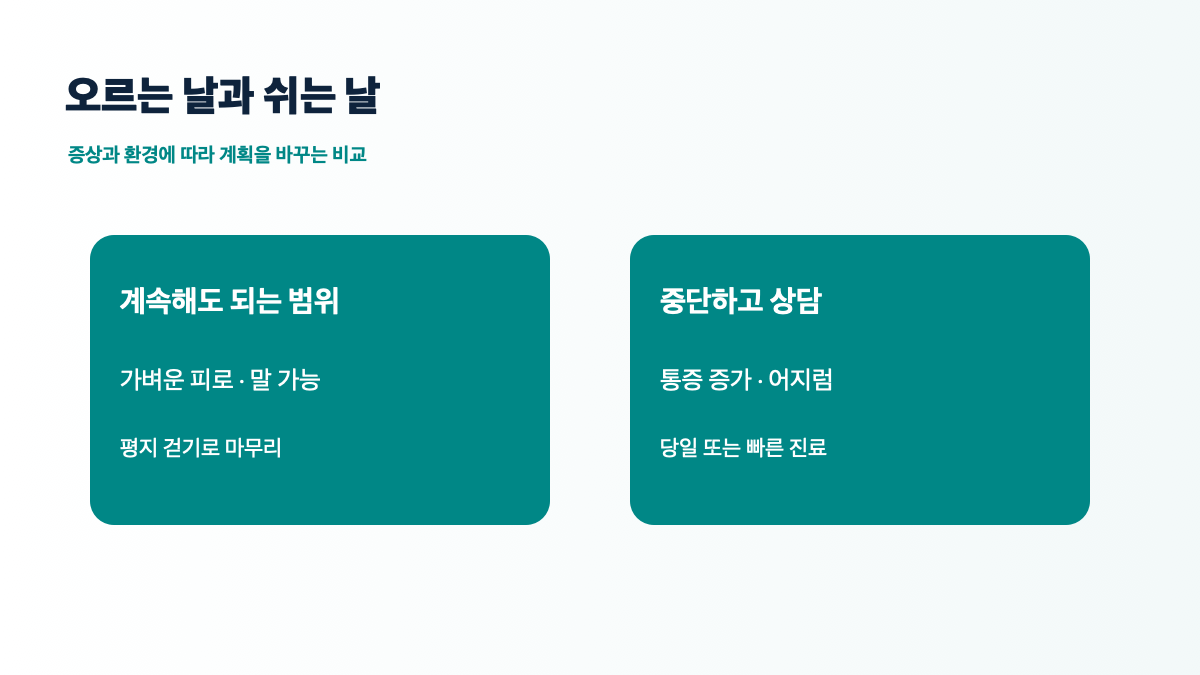 오르는 날과 쉬는 날

증상과 환경에 따라 계획을 바꾸는 비교

계속해도 되는 범위

가벼운 피로 · 말 가능

평지 걷기로 마무리

중단하고 상담

통증 증가 · 어지럼

당일 또는 빠른 진료